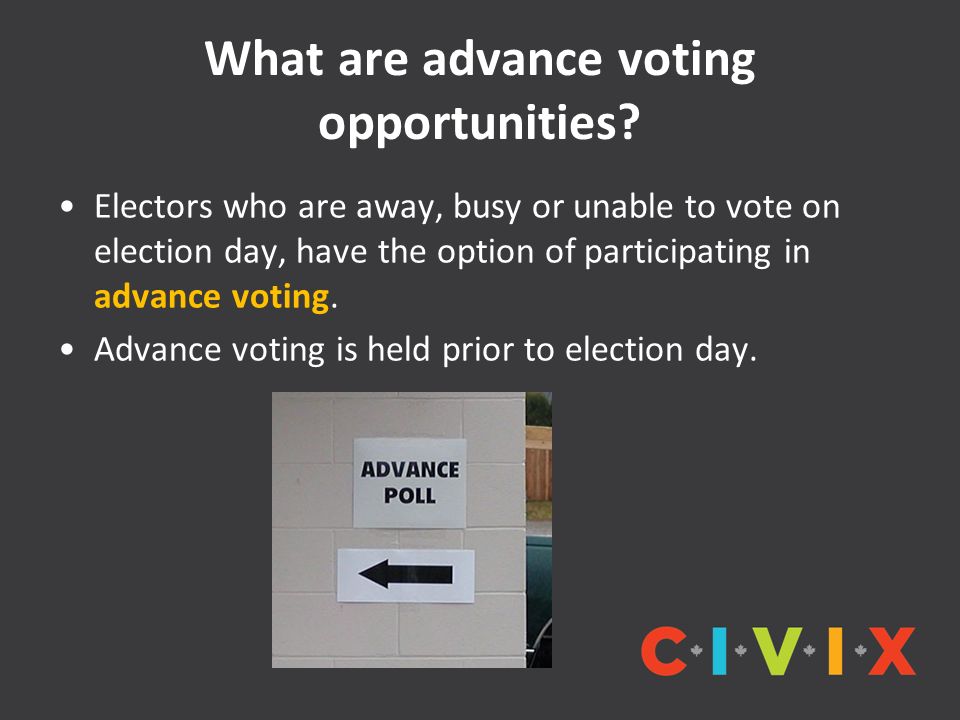 What are advance voting opportunities?

• Electors who are away, busy or unable to vote on election day, have the option of participating in advance voting.

• Advance voting is held prior to election day.

ADVANCE POLL

CIVIX